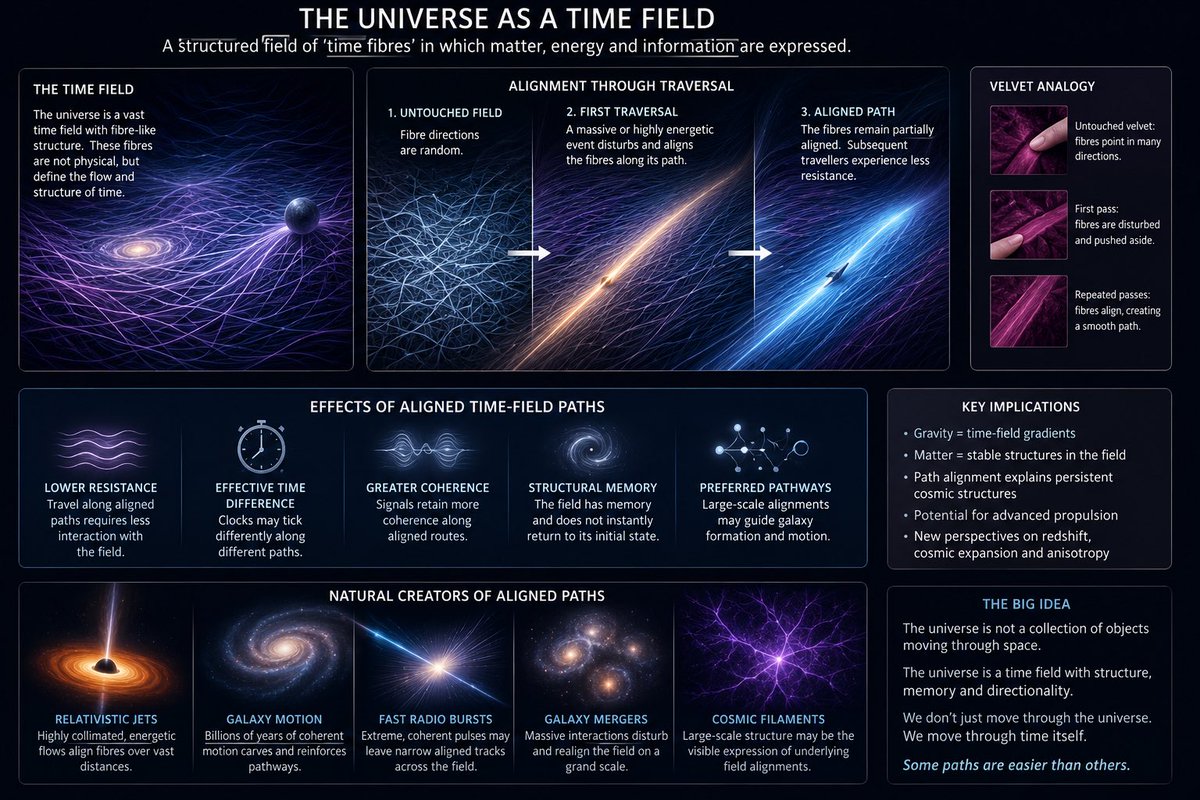 THE UNIVERSE AS A TIME FIELD

A structured field of 'time fibres' in which matter, energy and information are expressed.

THE TIME FIELD

The universe is a vast time field with fibre-like structure. These fibres are not physical, but define the flow and structure of time.

ALIGNMENT THROUGH TRAVERSAL

1. UNTOUCHED FIELD
Fibre directions are random.

2. FIRST TRAVERSAL
A massive or highly energetic event disturbs and aligns the fibres along its path.

3. ALIGNED PATH
The fibres remain partially aligned. Subsequent travellers experience less resistance.

VELVET ANALOGY

Untouched velvet: fibres point in many directions.

First pass: fibres are disturbed and pushed aside.

Repeated passes: fibres align, creating a smooth path.

EFFECTS OF ALIGNED TIME-FIELD PATHS

LOWER RESISTANCE
Travel along aligned paths requires less interaction with the field.

EFFECTIVE TIME DIFFERENCE
Clocks may tick differently along different paths.

GREATER COHERENCE
Signals retain more coherence along aligned routes.

STRUCTURAL MEMORY
The field has memory and does not instantly return to its initial state.

PREFERRED PATHWAYS
Large-scale alignments may guide galaxy formation and motion.

KEY IMPLICATIONS

• Gravity = time-field gradients
• Matter = stable structures in the field
• Path alignment explains persistent cosmic structures
• Potential for advanced propulsion
• New perspectives on redshift, cosmic expansion and anisotropy

NATURAL CREATORS OF ALIGNED PATHS

RELATIVISTIC JETS
Highly collimated, energetic flows align fibres over vast distances.

GALAXY MOTION
Billions of years of coherent motion carves and reinforces pathways.

FAST RADIO BURSTS
Extreme, coherent pulses may leave narrow aligned tracks across the field.

GALAXY MERGERS
Massive interactions disturb and realign the field on a grand scale.

COSMIC FILAMENTS
Large-scale structure may be the visible expression of underlying field alignments.

THE BIG IDEA

The universe is not a collection of objects moving through space.

The universe is a time field with structure, memory and directionality.

We don't just move through the universe. We move through time itself.

Some paths are easier than others.